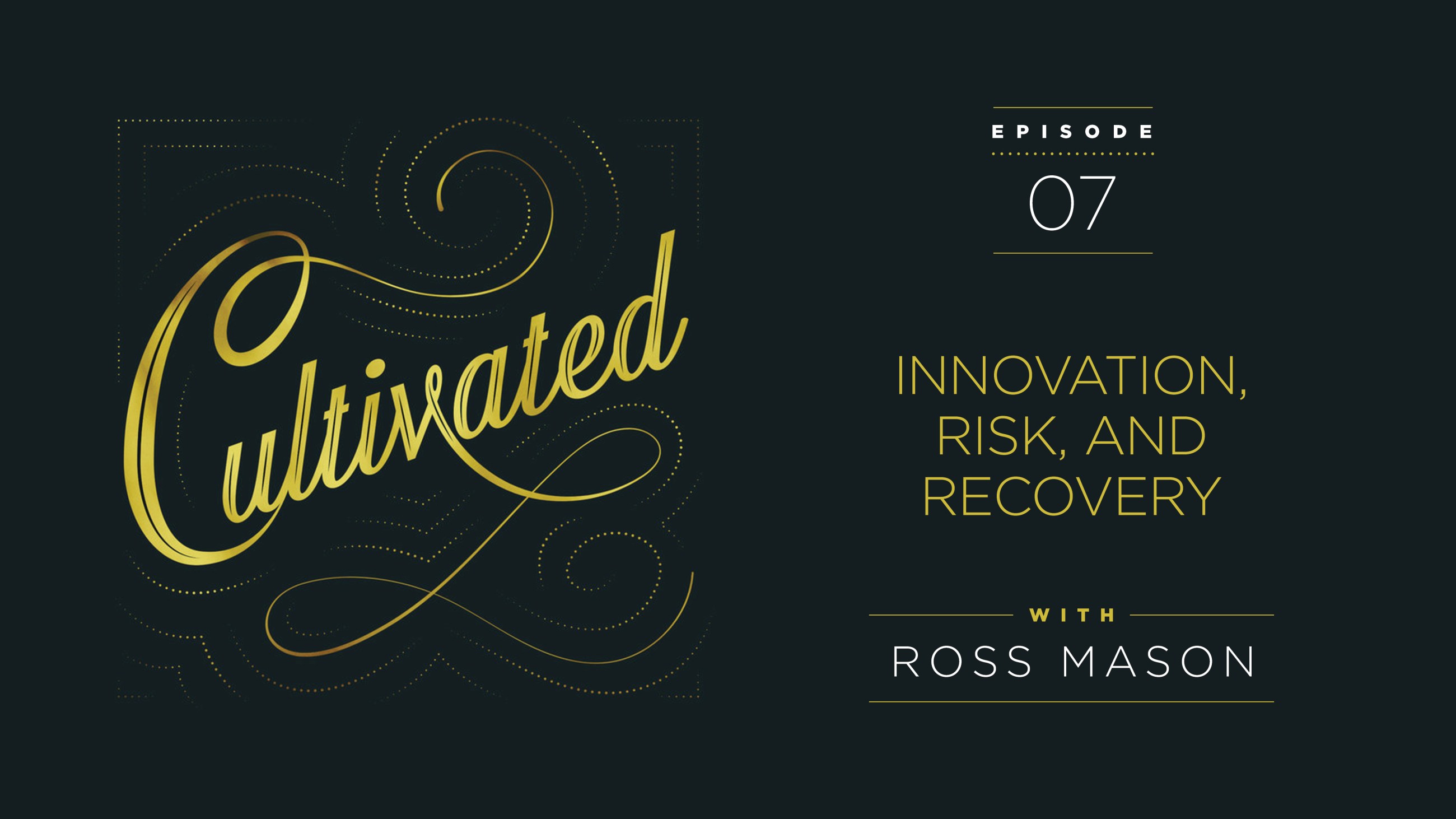 Cultivated

EPISODE

07

INNOVATION, RISK, AND RECOVERY

WITH

ROSS MASON